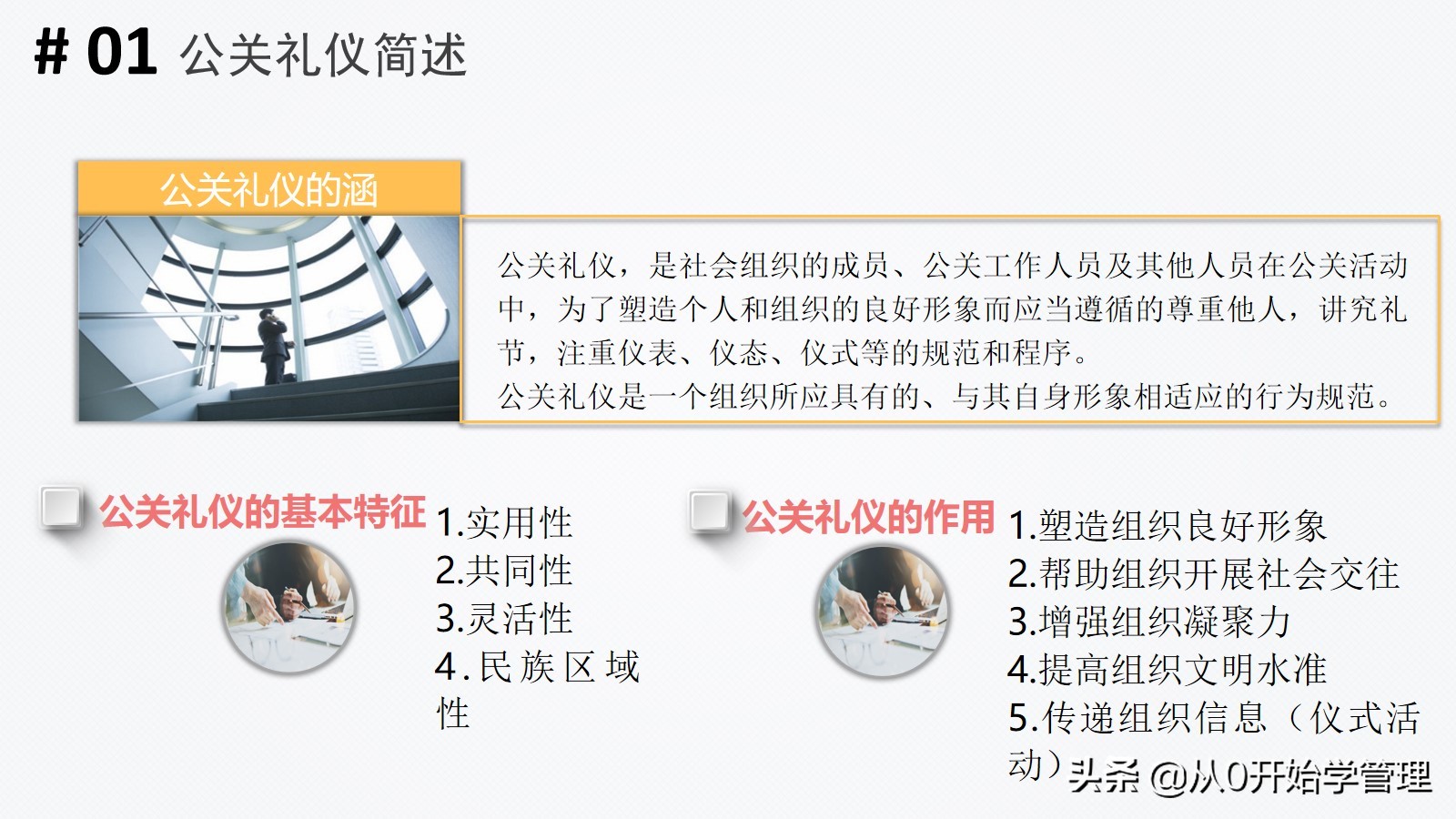 # 01 公关礼仪简述

公关礼仪的涵

公关礼仪，是社会组织的成员、公关工作人员及其他人员在公关活动中，为了塑造个人和组织的良好形象而应当遵循的尊重他人，讲究礼节，注重仪表、仪态、仪式等的规范和程序。
公关礼仪是一个组织所应具有的、与其自身形象相适应的行为规范。

公关礼仪的基本特征
1.实用性
2.共同性
3.灵活性
4.民族区域性

公关礼仪的作用
1.塑造组织良好形象
2.帮助组织开展社会交往
3.增强组织凝聚力
4.提高组织文明水准
5.传递组织信息（仪式活动）

头条 @从0开始学管理